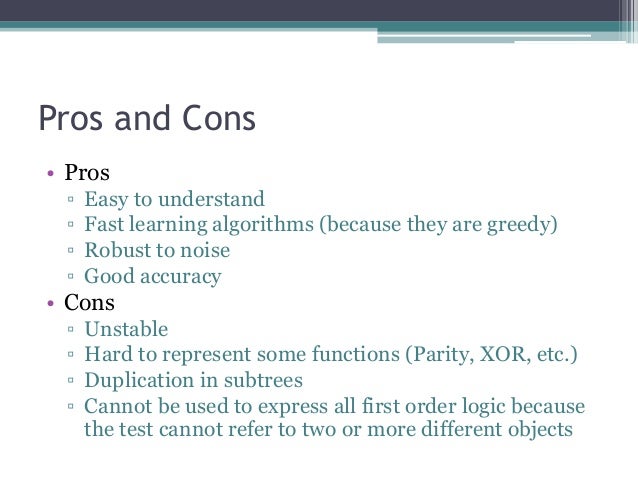 Pros and Cons

• Pros
▫ Easy to understand
▫ Fast learning algorithms (because they are greedy)
▫ Robust to noise
▫ Good accuracy
• Cons
▫ Unstable
▫ Hard to represent some functions (Parity, XOR, etc.)
▫ Duplication in subtrees
▫ Cannot be used to express all first order logic because the test cannot refer to two or more different objects